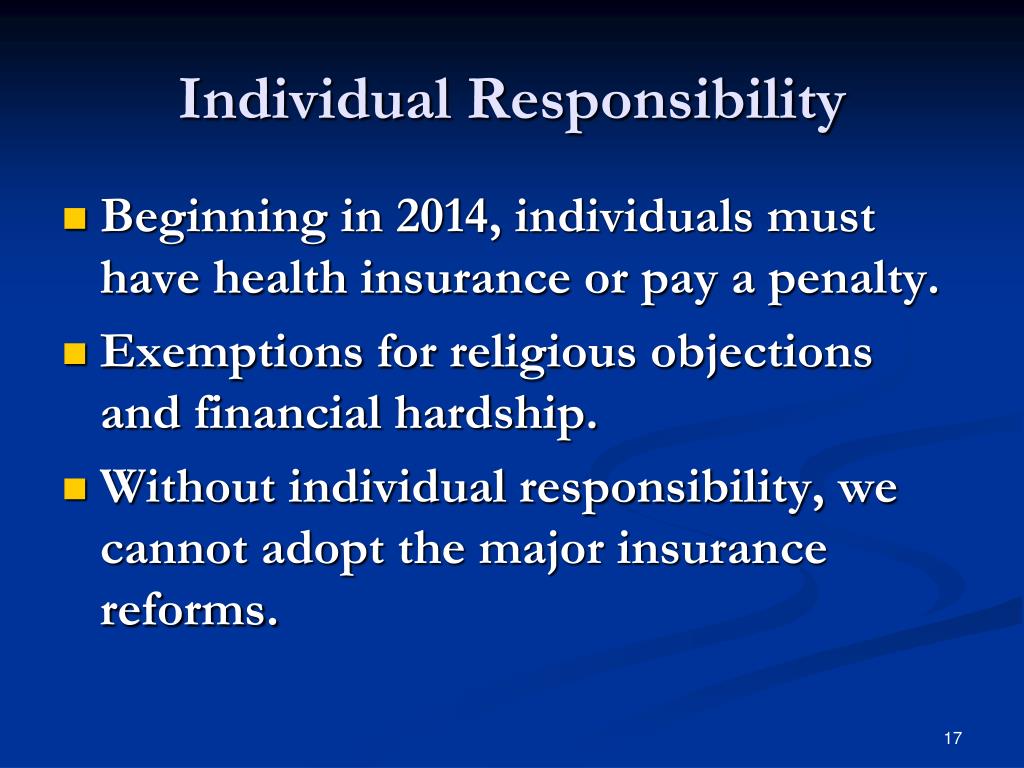 Individual Responsibility

Beginning in 2014, individuals must have health insurance or pay a penalty.

Exemptions for religious objections and financial hardship.

Without individual responsibility, we cannot adopt the major insurance reforms.

17